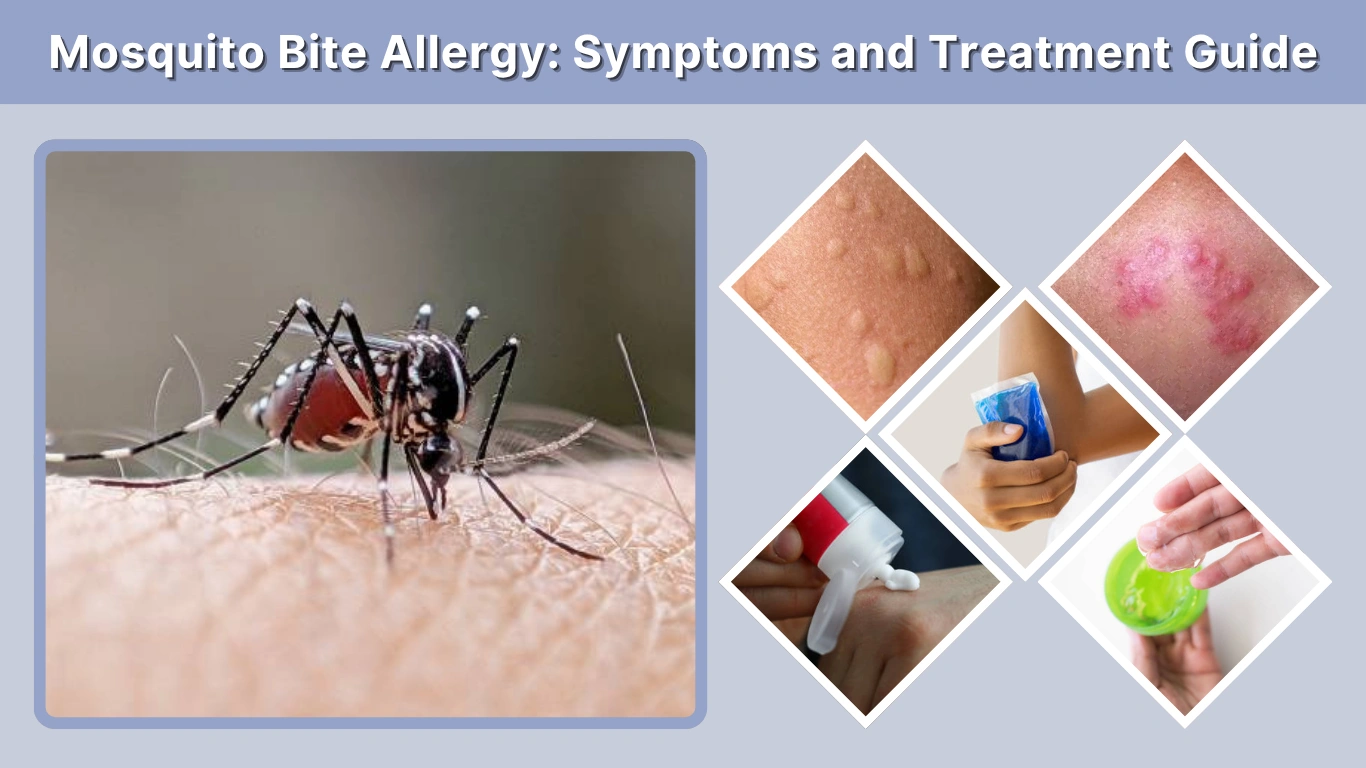 Mosquito Bite Allergy: Symptoms and Treatment Guide